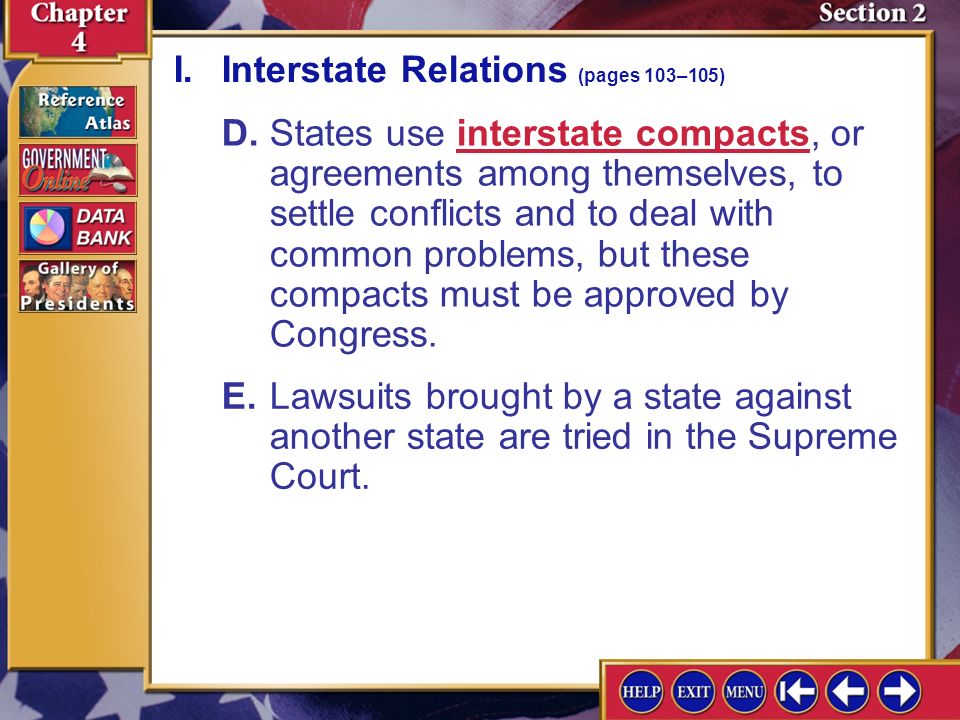 Chapter 4

Section 2

Reference Atlas

GOVERNMENT Online

DATA BANK

Gallery of Presidents

I. Interstate Relations (pages 103–105)

D. States use interstate compacts, or agreements among themselves, to settle conflicts and to deal with common problems, but these compacts must be approved by Congress.

E. Lawsuits brought by a state against another state are tried in the Supreme Court.

HELP EXIT MENU